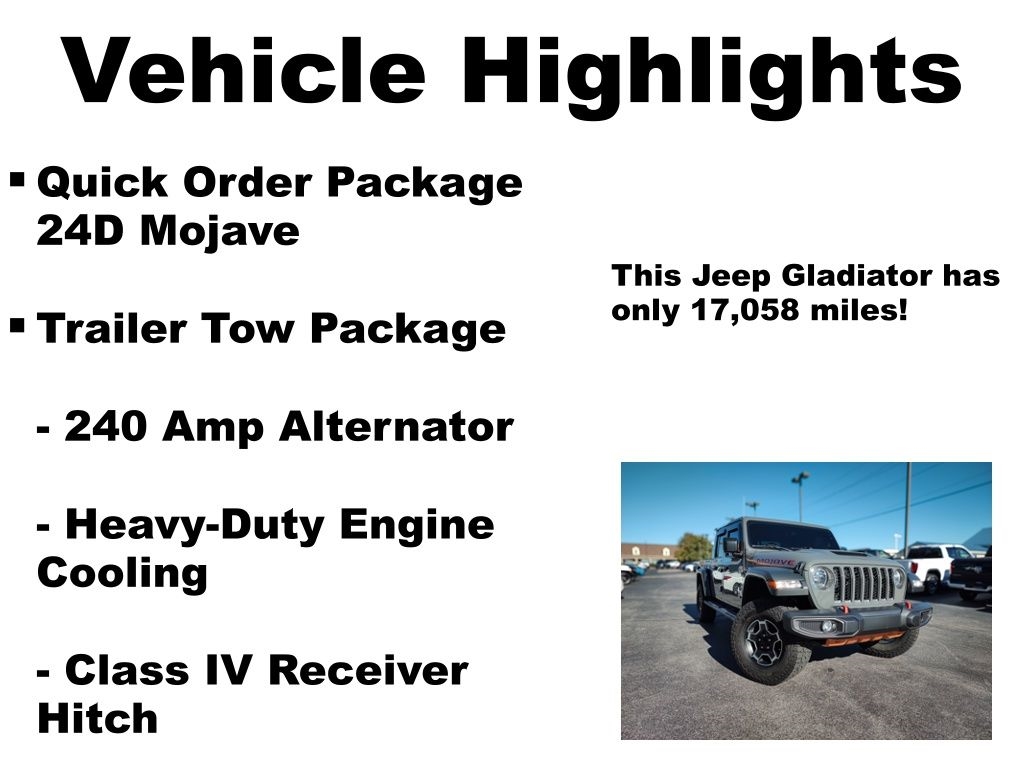 Vehicle Highlights

▪ Quick Order Package 24D Mojave

▪ Trailer Tow Package

- 240 Amp Alternator

- Heavy-Duty Engine Cooling

- Class IV Receiver Hitch

This Jeep Gladiator has only 17,058 miles!

MOJAVE